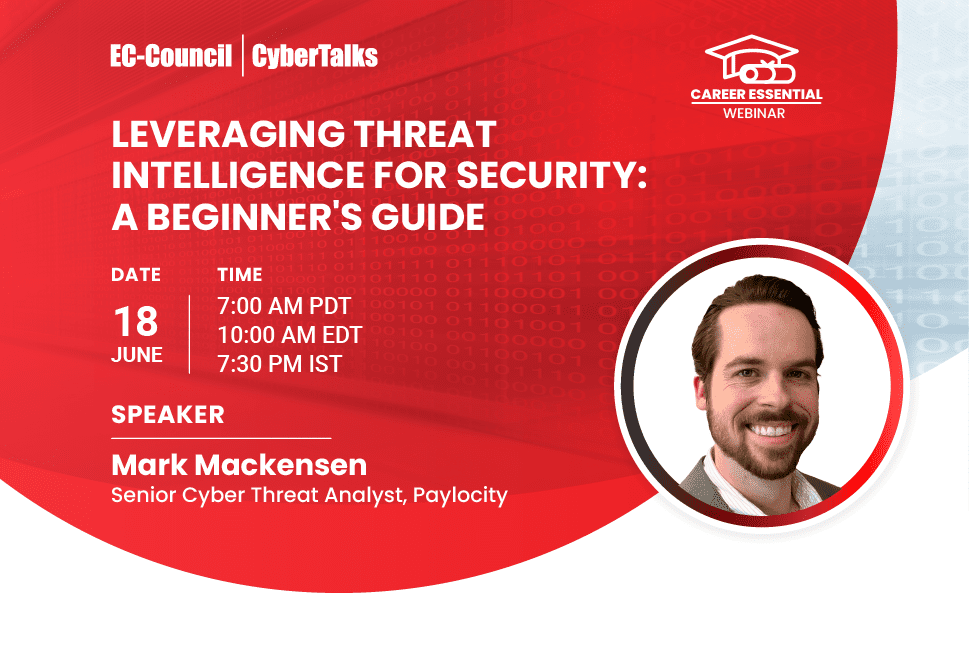 EC-Council | CyberTalks

CAREER ESSENTIAL
WEBINAR

LEVERAGING THREAT INTELLIGENCE FOR SECURITY: A BEGINNER'S GUIDE

DATE
18
JUNE

TIME
7:00 AM PDT
10:00 AM EDT
7:30 PM IST

SPEAKER

Mark Mackensen
Senior Cyber Threat Analyst, Paylocity